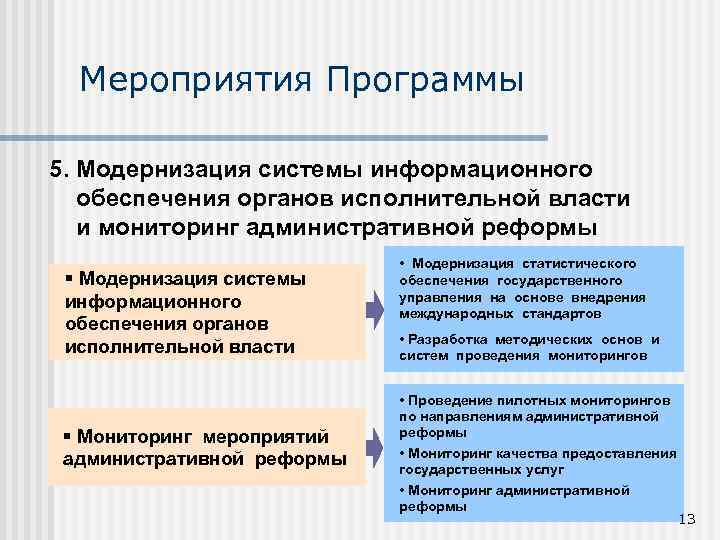 Мероприятия Программы

5. Модернизация системы информационного обеспечения органов исполнительной власти и мониторинг административной реформы

▪ Модернизация системы информационного обеспечения органов исполнительной власти

• Модернизация статистического обеспечения государственного управления на основе внедрения международных стандартов

• Разработка методических основ и систем проведения мониторингов

▪ Мониторинг мероприятий административной реформы

• Проведение пилотных мониторингов по направлениям административной реформы

• Мониторинг качества предоставления государственных услуг

• Мониторинг административной реформы

13